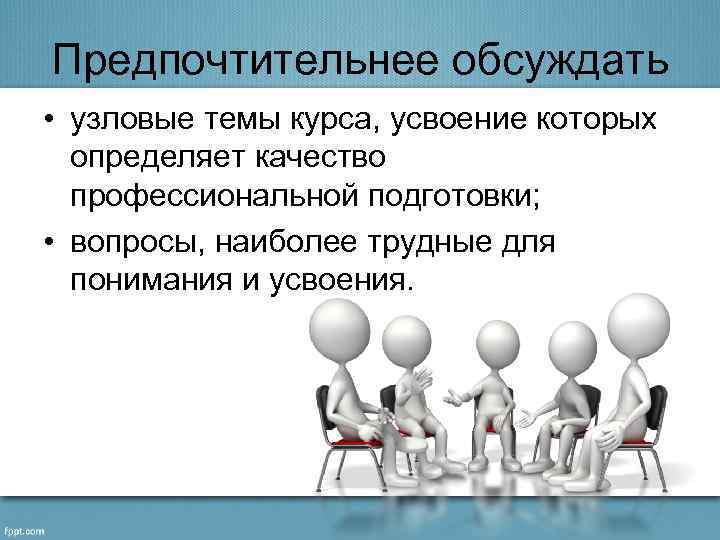 Предпочтительнее обсуждать

• узловые темы курса, усвоение которых определяет качество профессиональной подготовки;
• вопросы, наиболее трудные для понимания и усвоения.

fppt.com